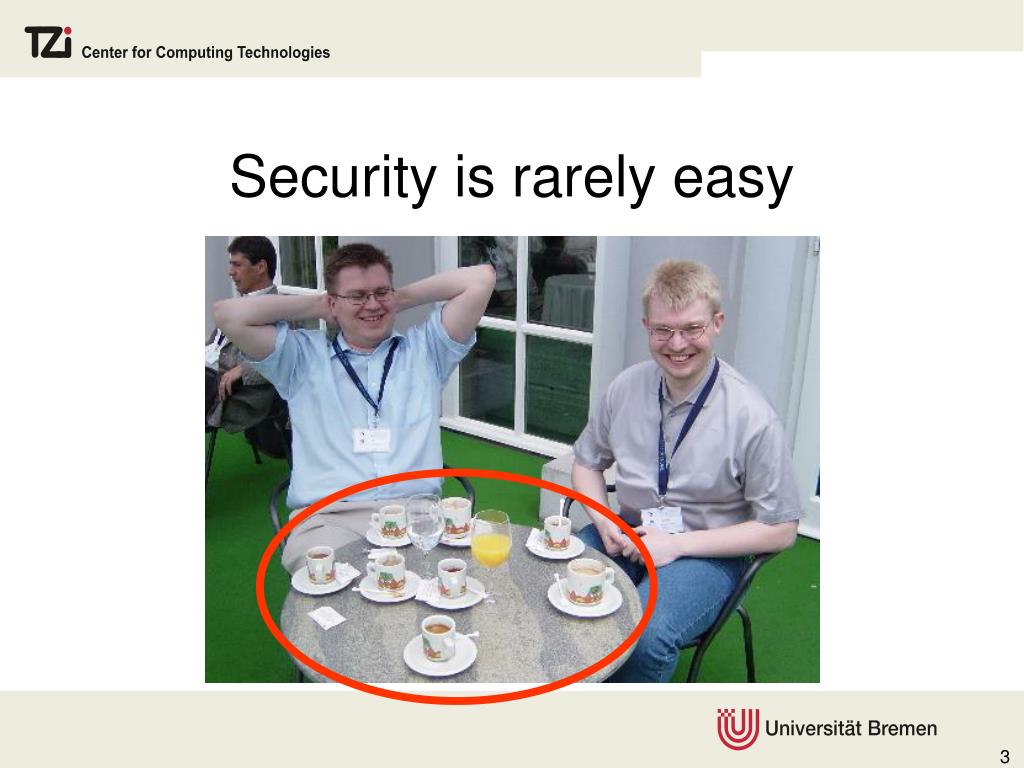 TZi Center for Computing Technologies

Security is rarely easy

Universität Bremen

3